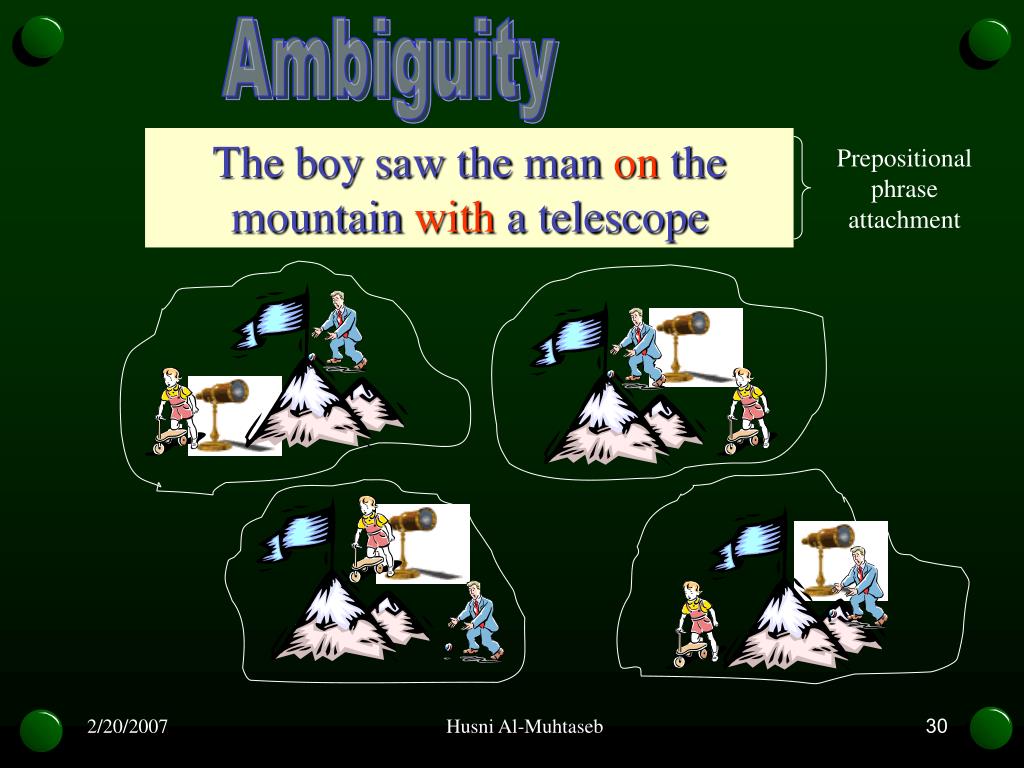 Ambiguity

The boy saw the man on the mountain with a telescope

Prepositional phrase attachment

2/20/2007

Husni Al-Muhtaseb

30